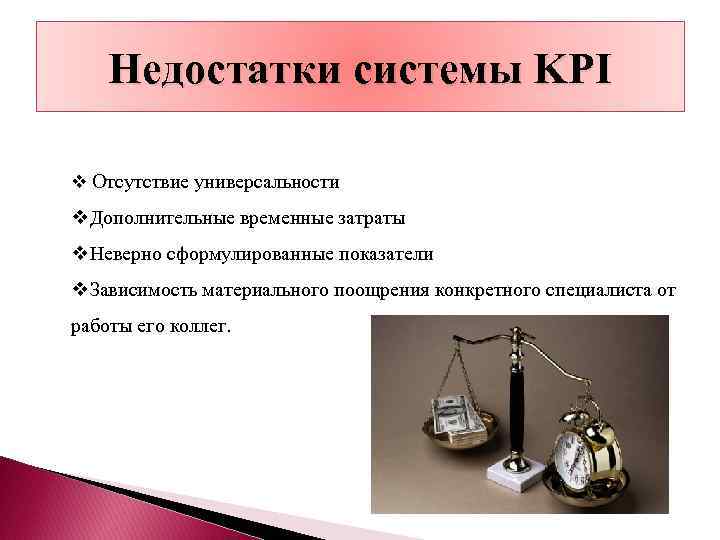 Недостатки системы KPI

❖ Отсутствие универсальности

❖Дополнительные временные затраты

❖Неверно сформулированные показатели

❖Зависимость материального поощрения конкретного специалиста от работы его коллег.